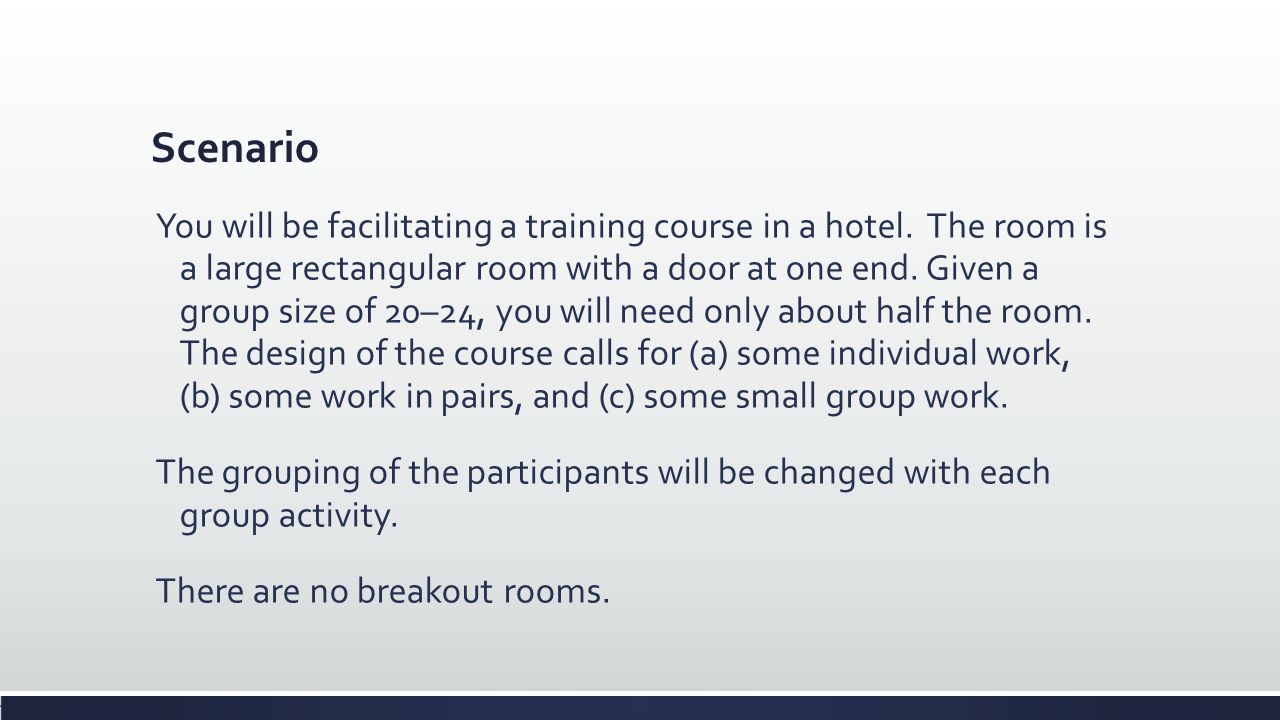 Scenario

You will be facilitating a training course in a hotel. The room is a large rectangular room with a door at one end. Given a group size of 20–24, you will need only about half the room. The design of the course calls for (a) some individual work, (b) some work in pairs, and (c) some small group work.

The grouping of the participants will be changed with each group activity.

There are no breakout rooms.